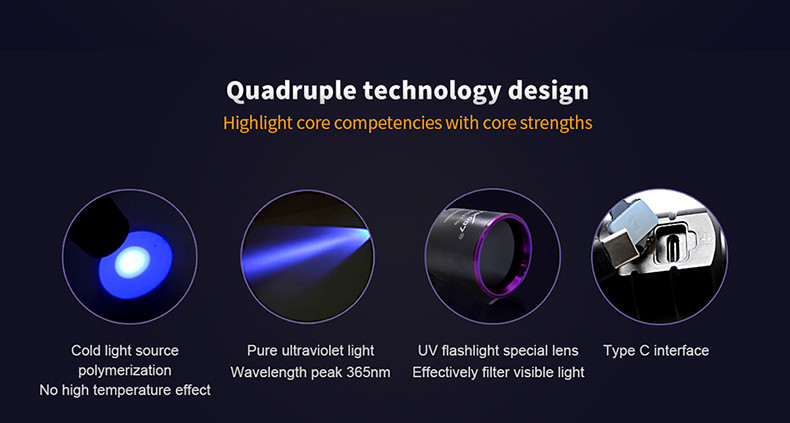 Quadruple technology design

Highlight core competencies with core strengths

Cold light source polymerization
No high temperature effect

Pure ultraviolet light
Wavelength peak 365nm

UV flashlight special lens
Effectively filter visible light

Type C interface